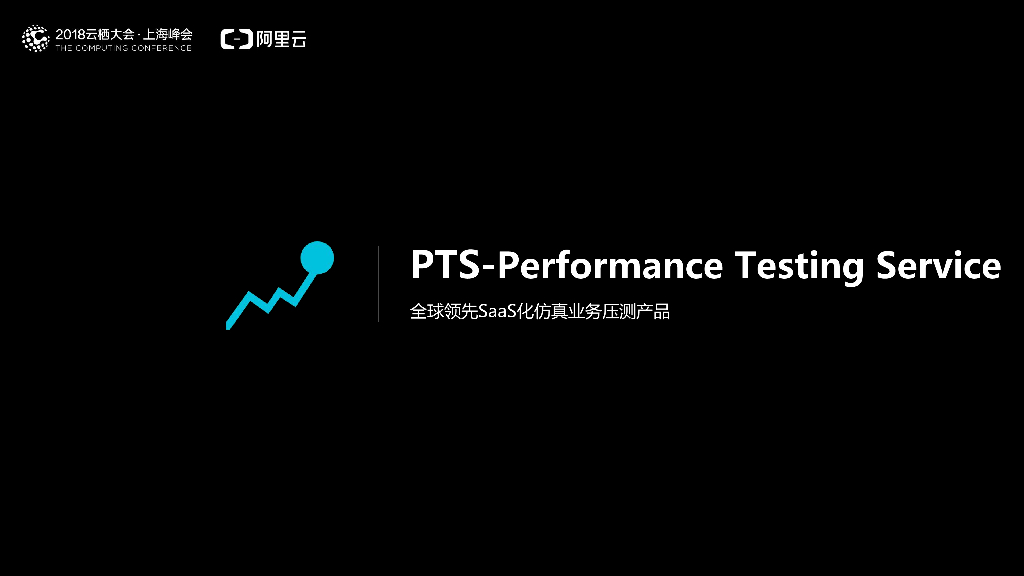 2018云栖大会·上海峰会
THE COMPUTING CONFERENCE

阿里云

PTS-Performance Testing Service

全球领先SaaS化仿真业务压测产品